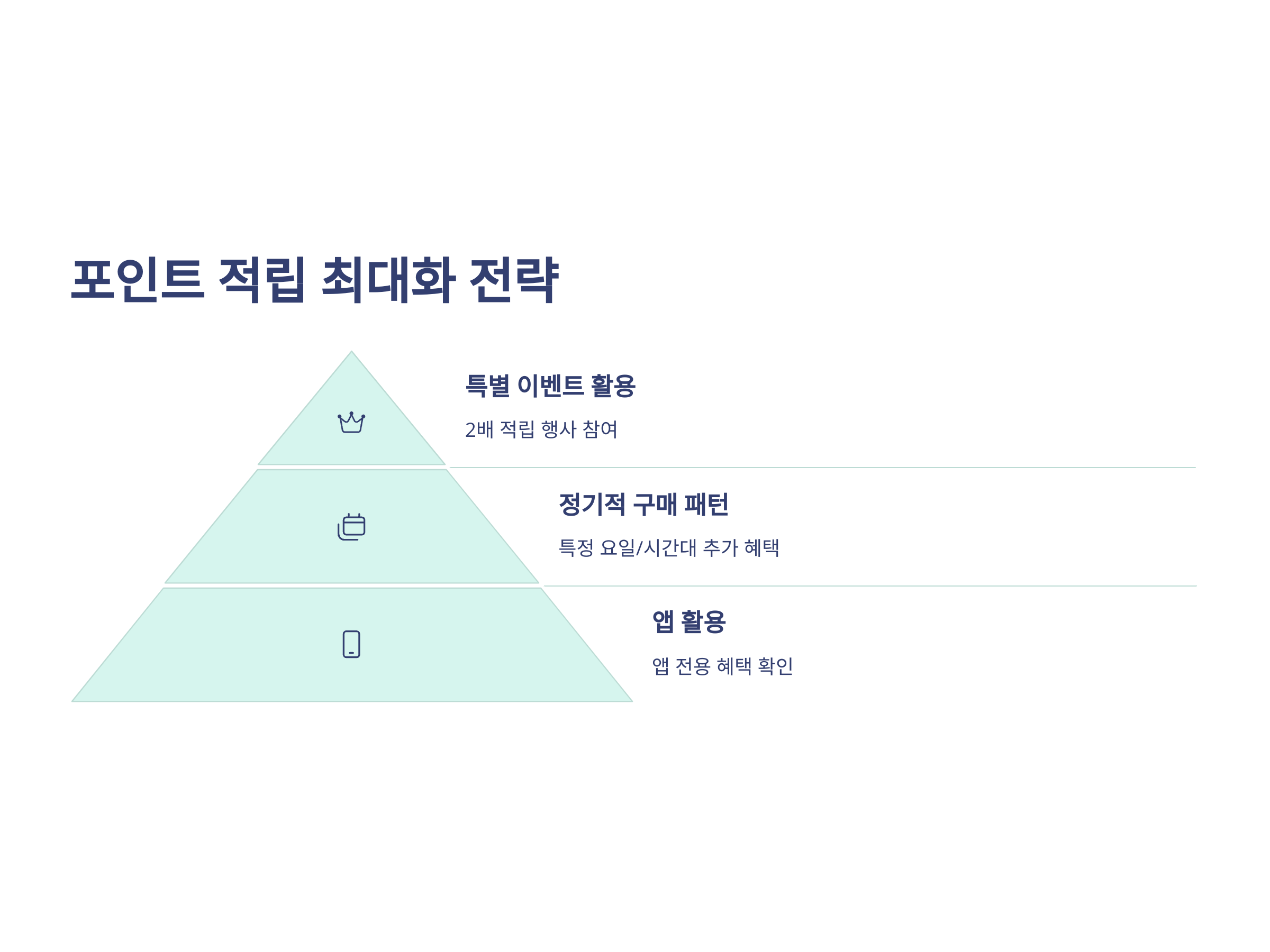 포인트 적립 최대화 전략

특별 이벤트 활용

2배 적립 행사 참여

정기적 구매 패턴

특정 요일/시간대 추가 혜택

앱 활용

앱 전용 혜택 확인